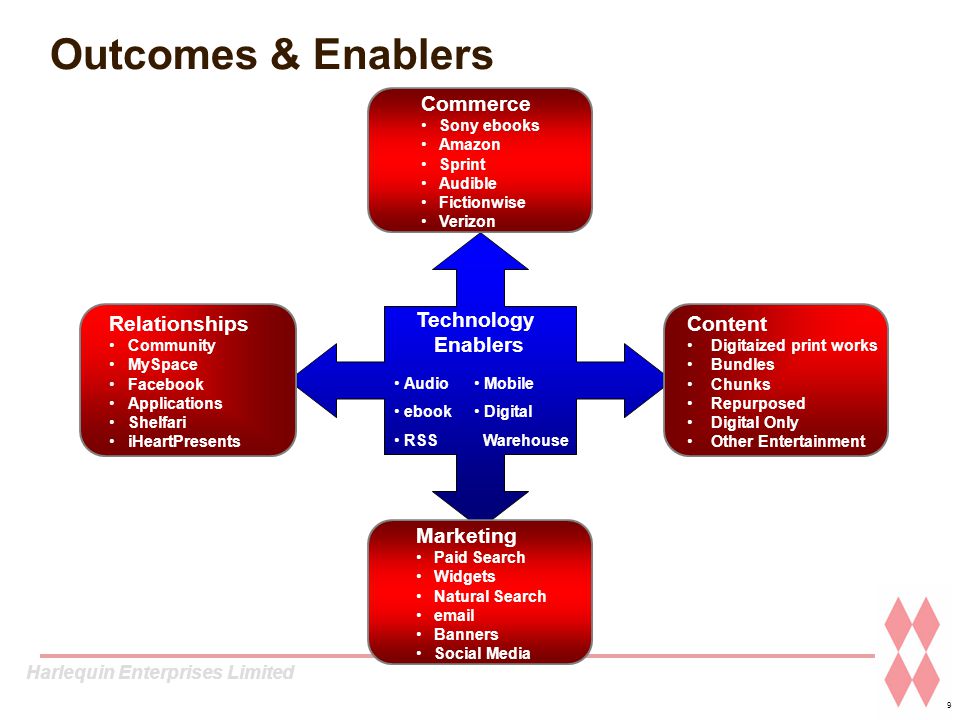 Outcomes & Enablers

Commerce
• Sony ebooks
• Amazon
• Sprint
• Audible
• Fictionwise
• Verizon

Relationships
• Community
• MySpace
• Facebook
• Applications
• Shelfari
• iHeartPresents

Technology Enablers
• Audio
• ebook
• RSS
• Mobile
• Digital Warehouse

Content
• Digitaized print works
• Bundles
• Chunks
• Repurposed
• Digital Only
• Other Entertainment

Marketing
• Paid Search
• Widgets
• Natural Search
• email
• Banners
• Social Media

Harlequin Enterprises Limited

9